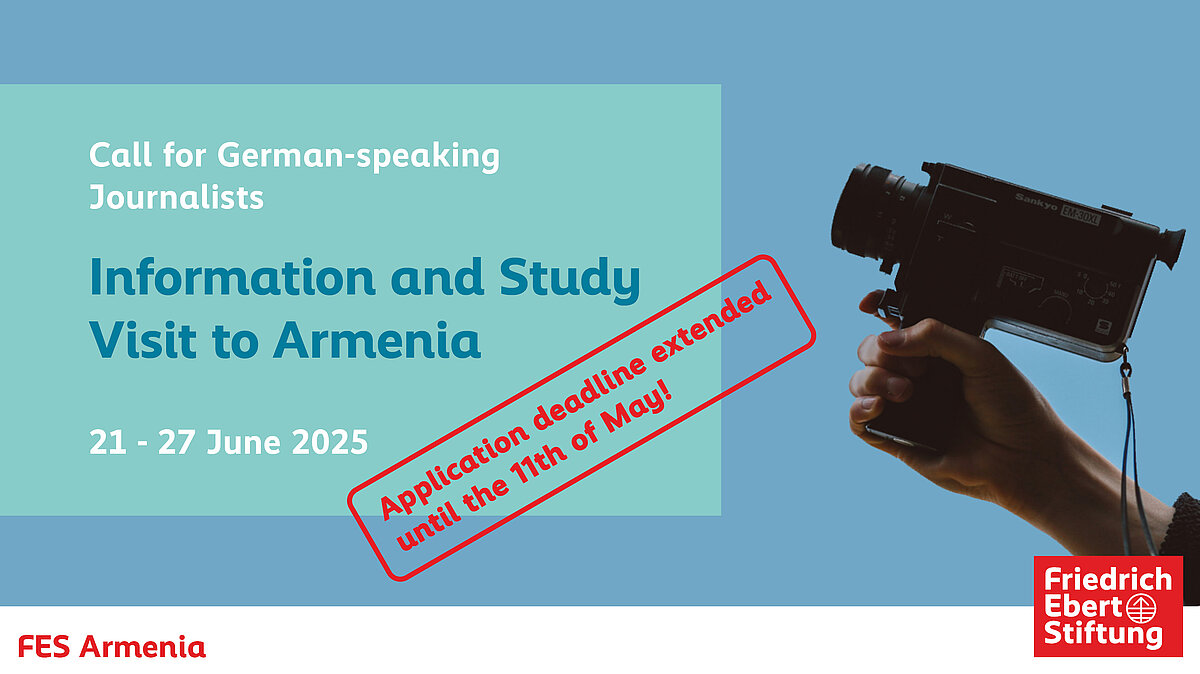 Call for German-speaking Journalists

Information and Study Visit to Armenia

21 - 27 June 2025

Application deadline extended until the 11th of May!

Sankyo EM-30XL

FES Armenia

Friedrich Ebert Stiftung